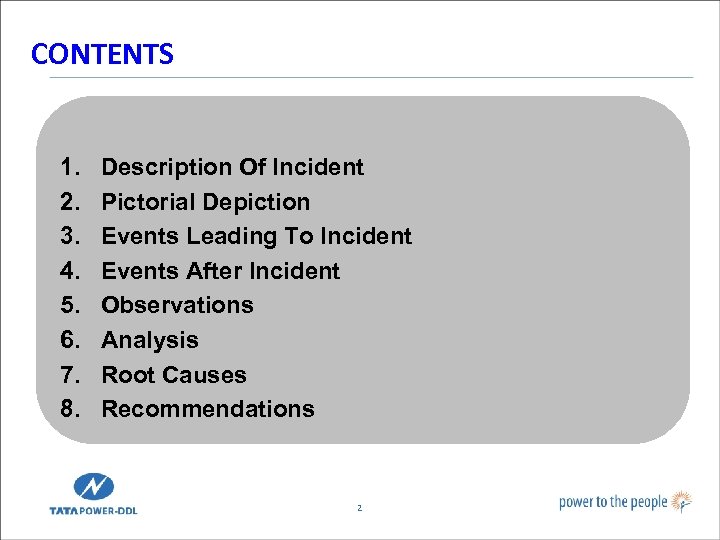 CONTENTS

1. Description Of Incident
2. Pictorial Depiction
3. Events Leading To Incident
4. Events After Incident
5. Observations
6. Analysis
7. Root Causes
8. Recommendations

TATA POWER-DDL

2

power to the people